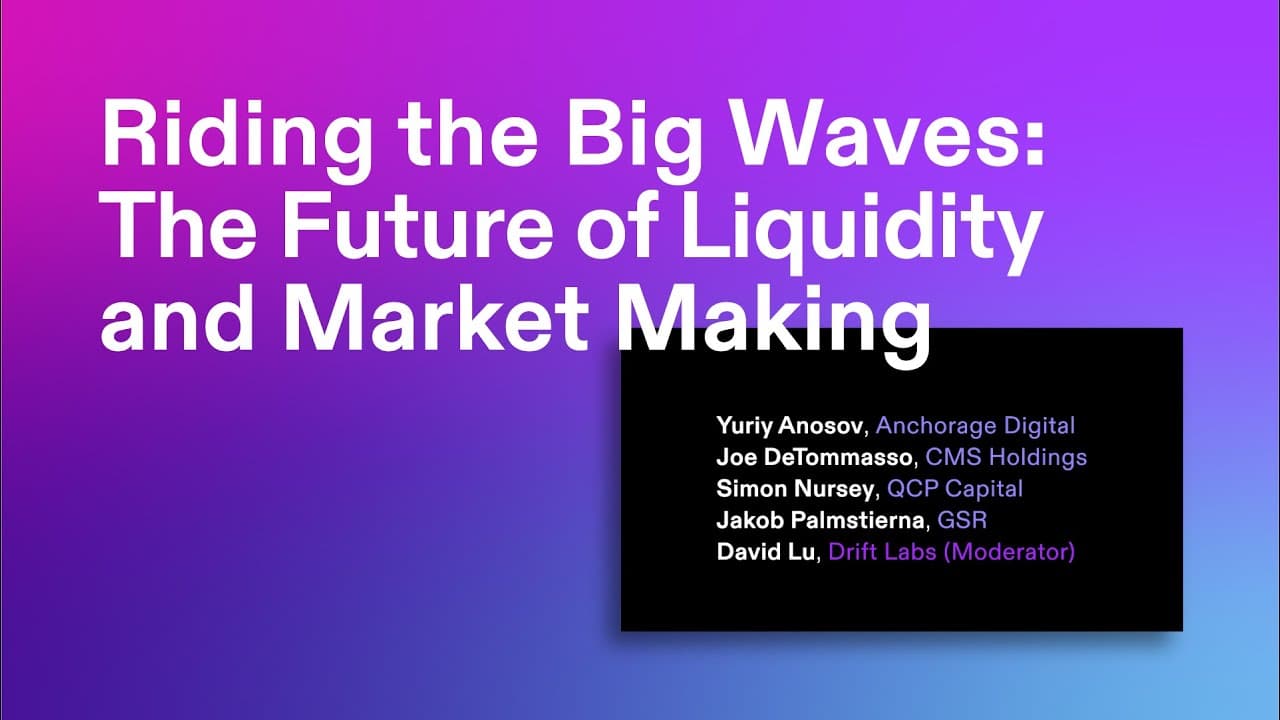 Riding the Big Waves: The Future of Liquidity and Market Making

Yuriy Anosov, Anchorage Digital
Joe DeTommasso, CMS Holdings
Simon Nursey, QCP Capital
Jakob Palmstierna, GSR
David Lu, Drift Labs (Moderator)